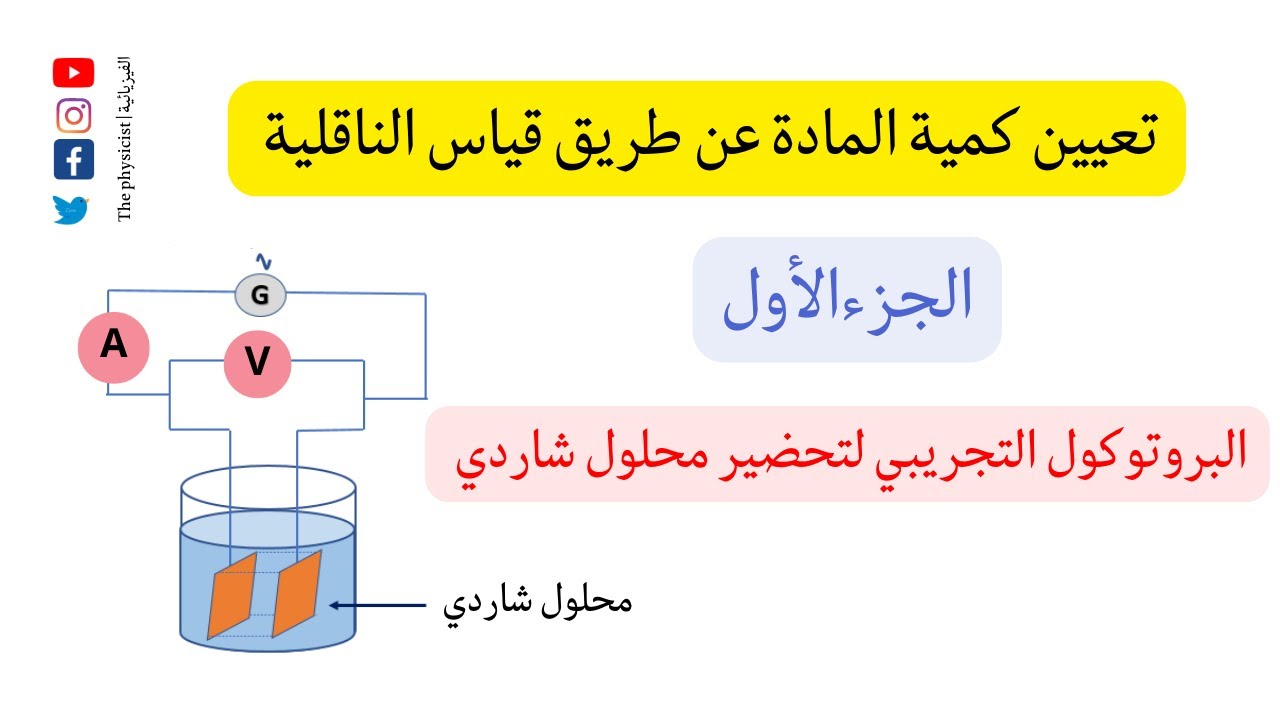 الفيزيائية | The physicist

تعيين كمية المادة عن طريق قياس الناقلية

الجزءالأول

البروتوكول التجريبي لتحضير محلول شاردي

G

A

V

محلول شاردي